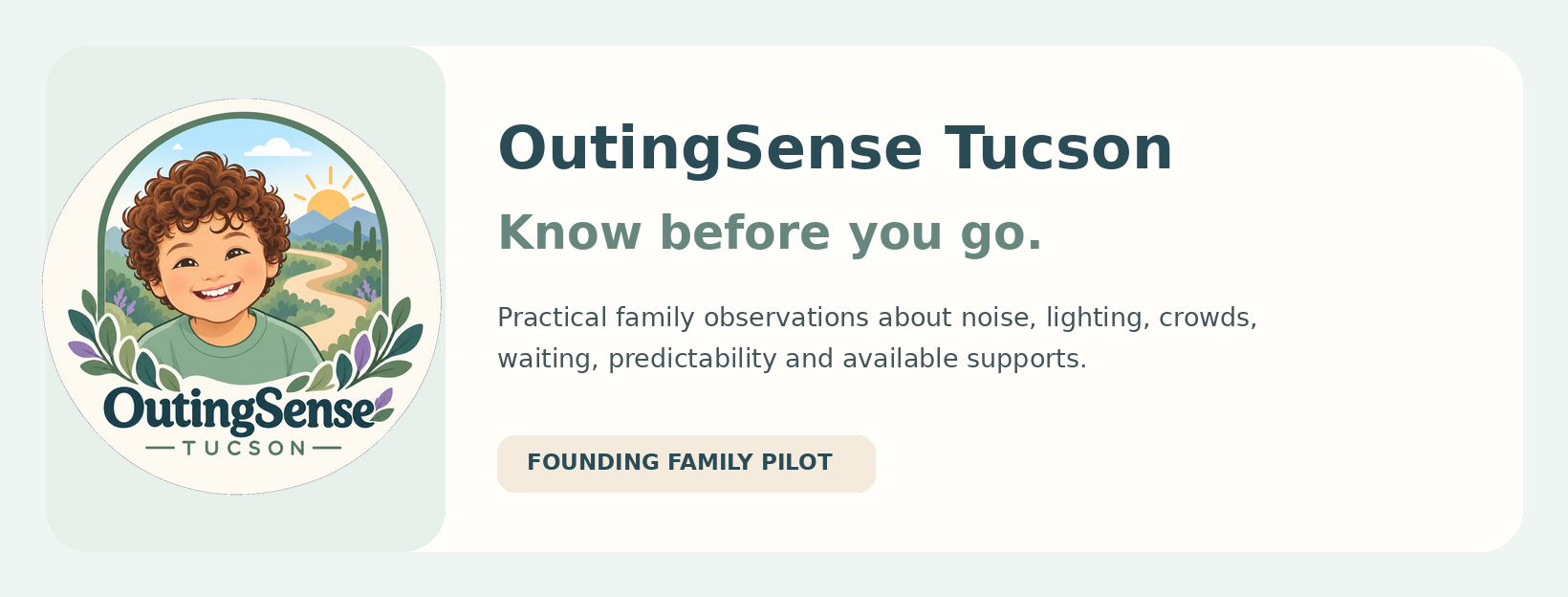 OutingSense
TUCSON

OutingSense Tucson

Know before you go.

Practical family observations about noise, lighting, crowds, waiting, predictability and available supports.

FOUNDING FAMILY PILOT